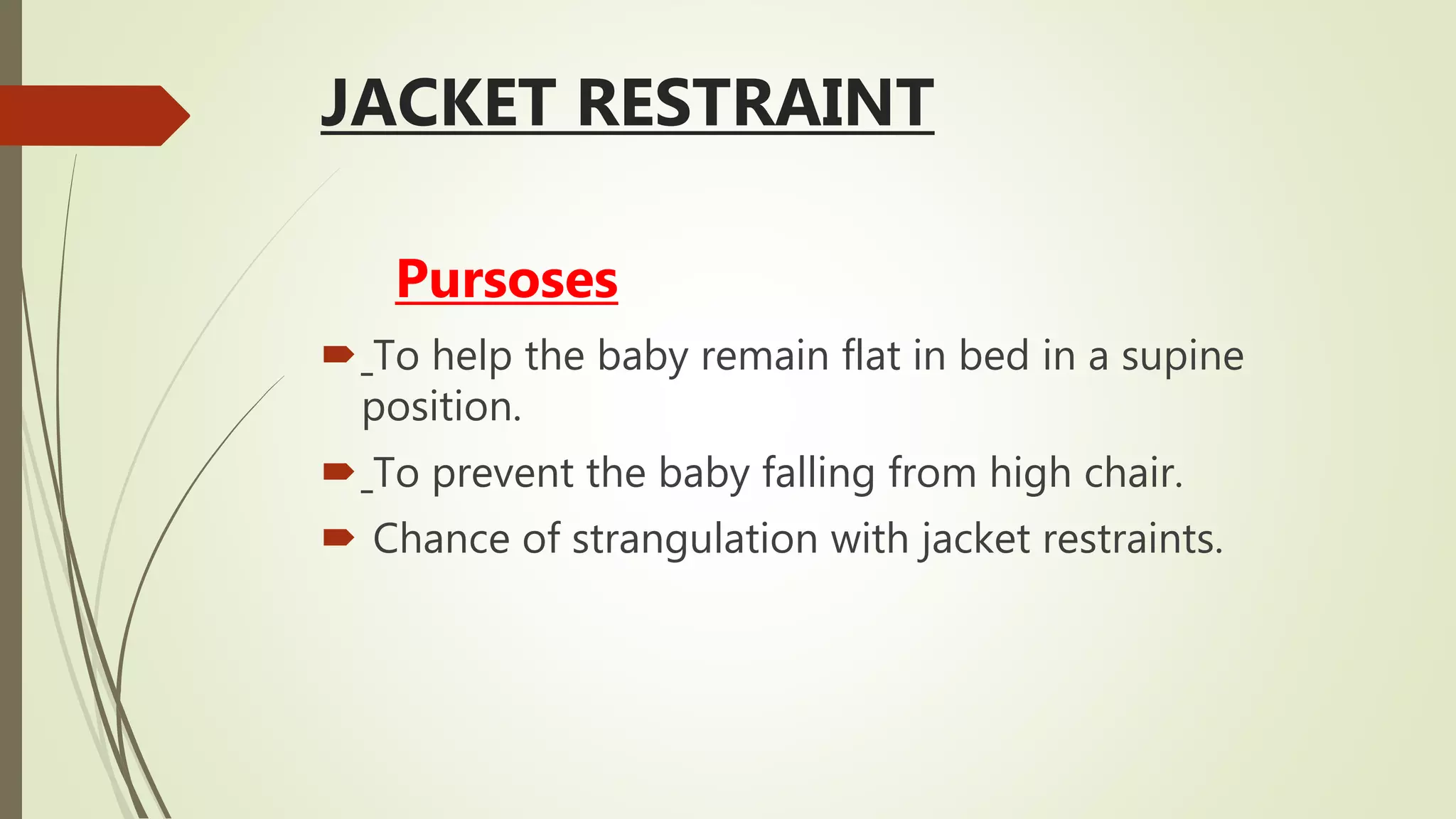 JACKET RESTRAINT

Pursoses

_To help the baby remain flat in bed in a supine position.

_To prevent the baby falling from high chair.

Chance of strangulation with jacket restraints.